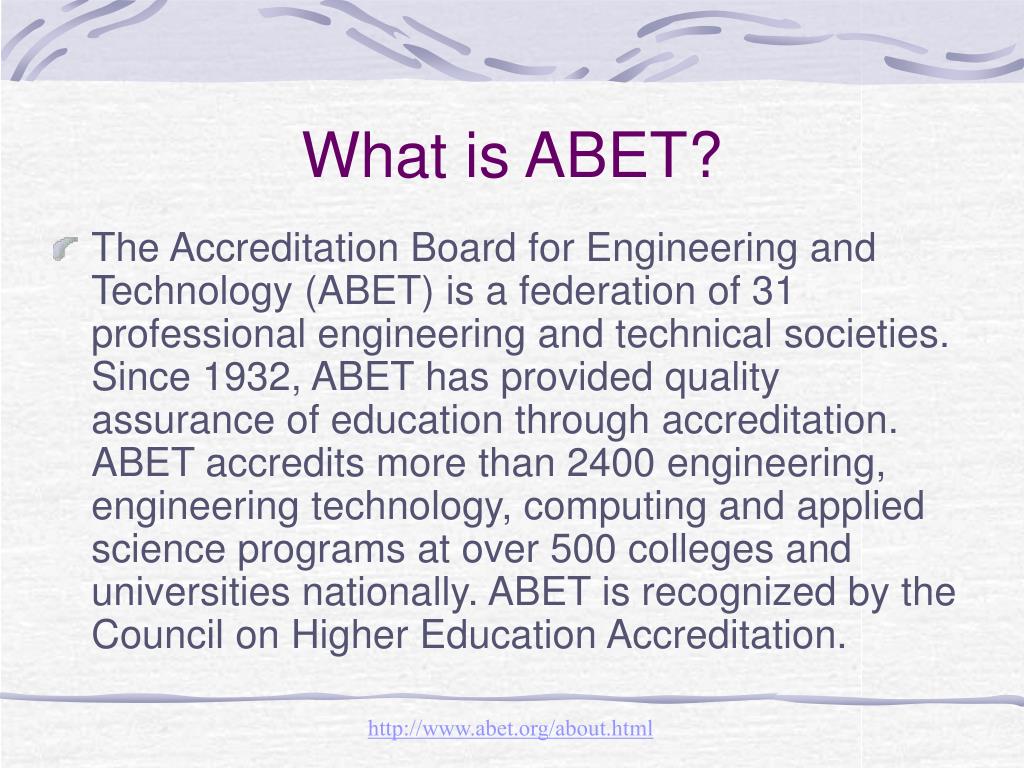 What is ABET?

The Accreditation Board for Engineering and Technology (ABET) is a federation of 31 professional engineering and technical societies. Since 1932, ABET has provided quality assurance of education through accreditation. ABET accredits more than 2400 engineering, engineering technology, computing and applied science programs at over 500 colleges and universities nationally. ABET is recognized by the Council on Higher Education Accreditation.

http://www.abet.org/about.html